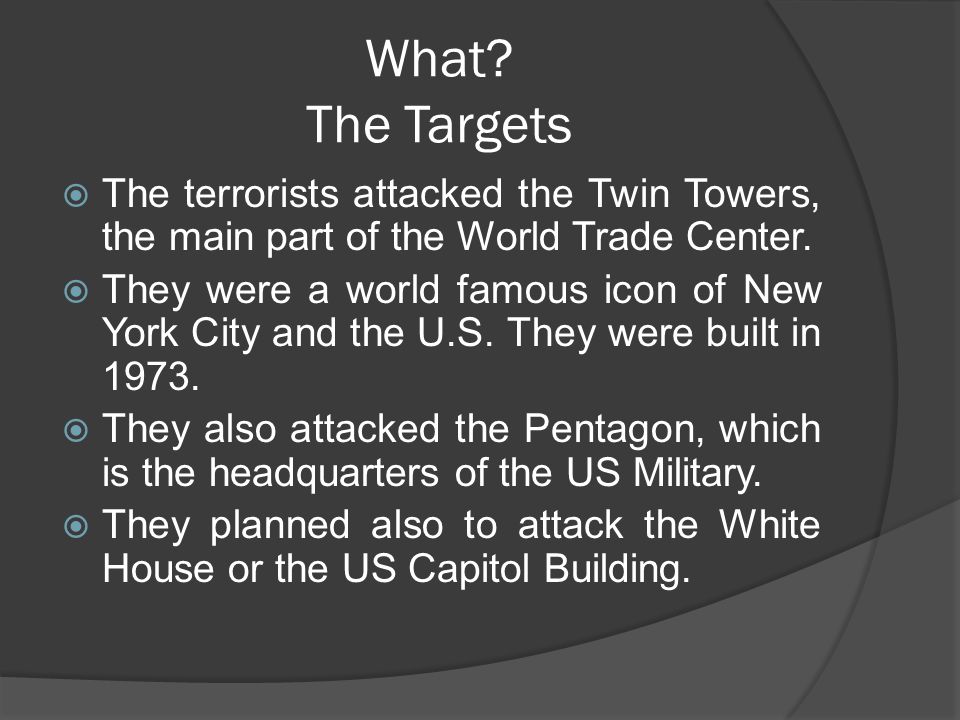 What?
The Targets

The terrorists attacked the Twin Towers, the main part of the World Trade Center.

They were a world famous icon of New York City and the U.S. They were built in 1973.

They also attacked the Pentagon, which is the headquarters of the US Military.

They planned also to attack the White House or the US Capitol Building.